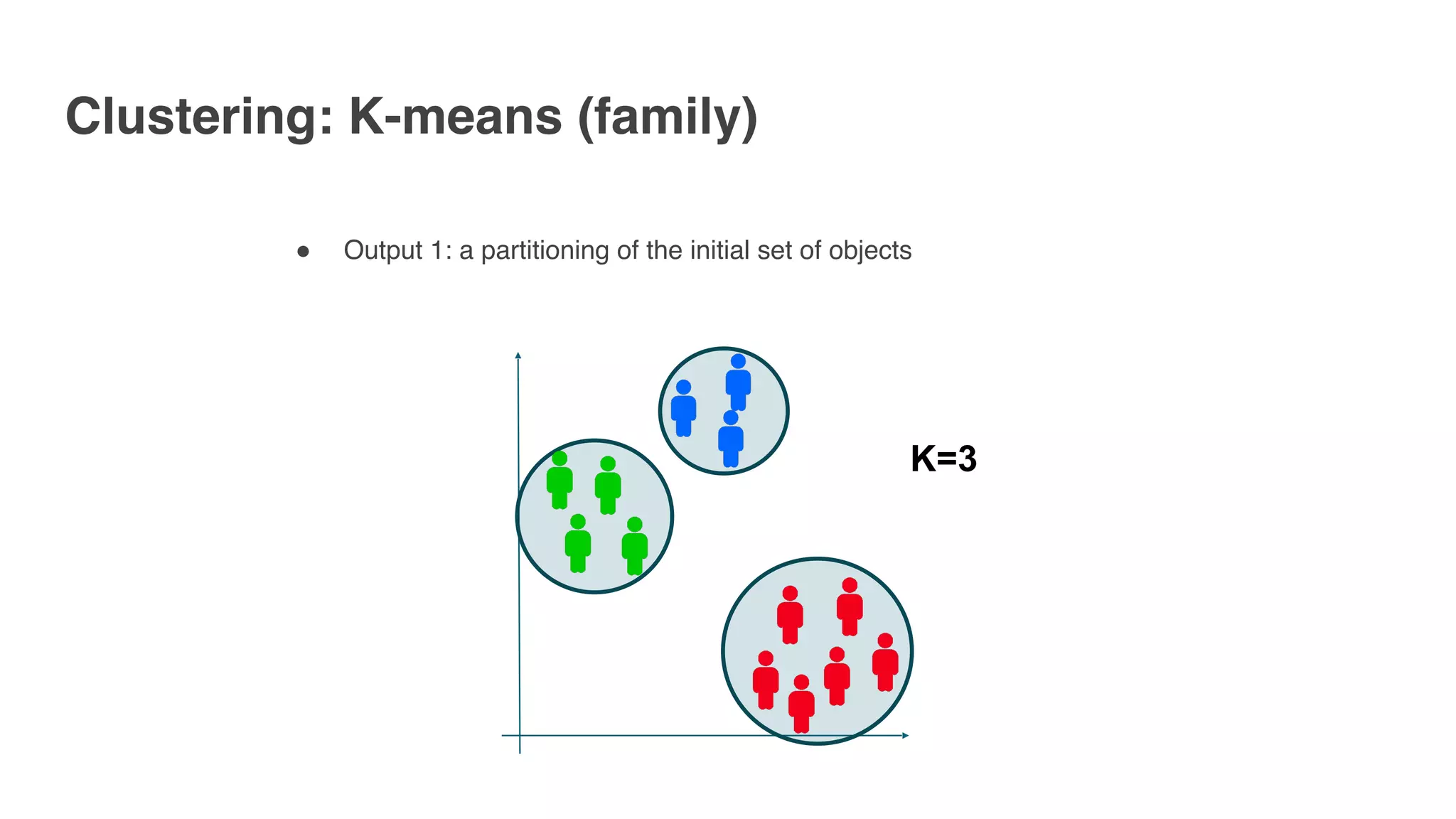 Clustering: K-means (family)

● Output 1: a partitioning of the initial set of objects

K=3